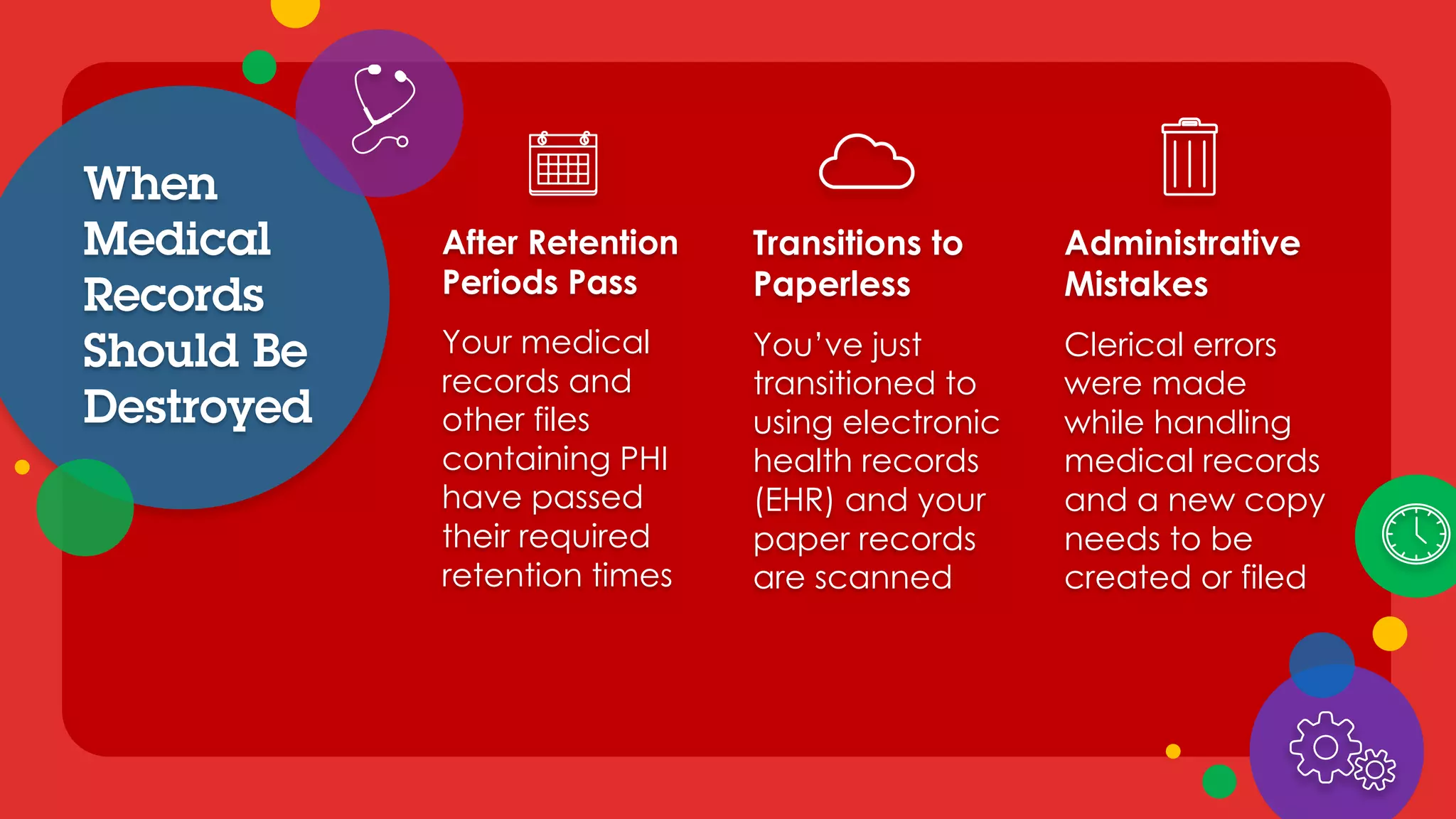 When Medical Records Should Be Destroyed

After Retention Periods Pass

Your medical records and other files containing PHI have passed their required retention times

Transitions to Paperless

You've just transitioned to using electronic health records (EHR) and your paper records are scanned

Administrative Mistakes

Clerical errors were made while handling medical records and a new copy needs to be created or filed